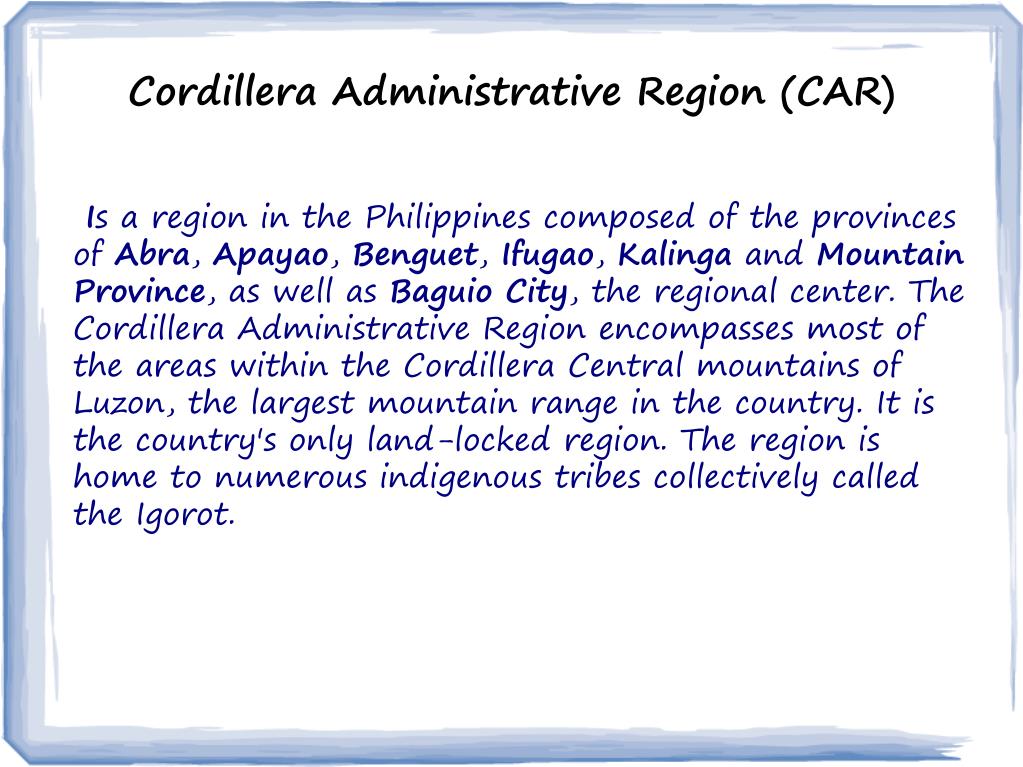 Cordillera Administrative Region (CAR)

Is a region in the Philippines composed of the provinces of Abra, Apayao, Benguet, Ifugao, Kalinga and Mountain Province, as well as Baguio City, the regional center. The Cordillera Administrative Region encompasses most of the areas within the Cordillera Central mountains of Luzon, the largest mountain range in the country. It is the country's only land-locked region. The region is home to numerous indigenous tribes collectively called the Igorot.